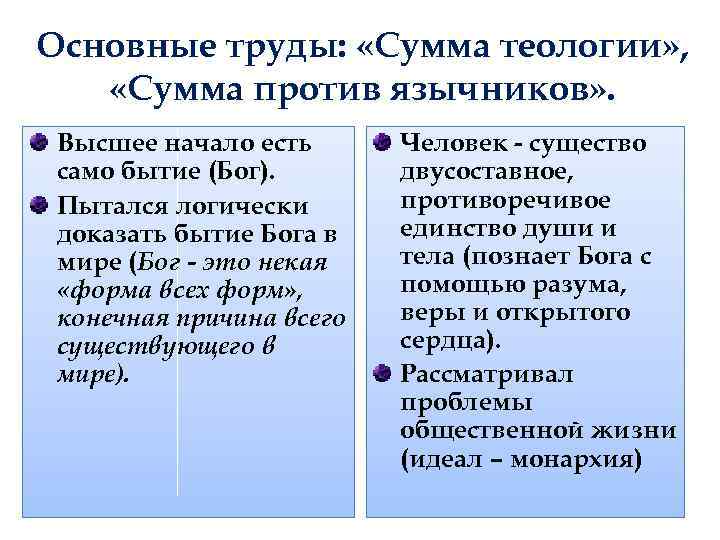 Основные труды: «Сумма теологии», «Сумма против язычников».

Высшее начало есть само бытие (Бог).

Пытался логически доказать бытие Бога в мире (Бог - это некая «форма всех форм», конечная причина всего существующего в мире).

Человек - существо двусоставное, противоречивое единство души и тела (познает Бога с помощью разума, веры и открытого сердца).

Рассматривал проблемы общественной жизни (идеал – монархия)